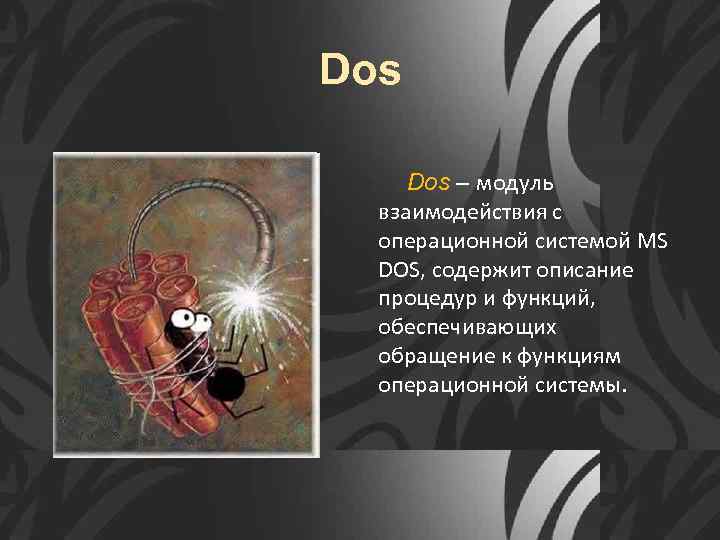 Dos

Dos – модуль взаимодействия с операционной системой MS DOS, содержит описание процедур и функций, обеспечивающих обращение к функциям операционной системы.